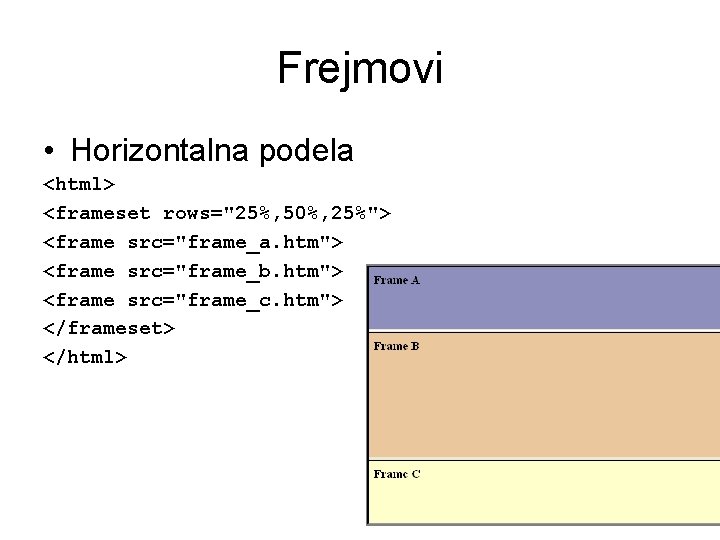 Frejmovi

• Horizontalna podela

<html>
<frameset rows="25%,50%,25%">
<frame src="frame_a.htm">
<frame src="frame_b.htm">
<frame src="frame_c.htm">
</frameset>
</html>

Frame A

Frame B

Frame C